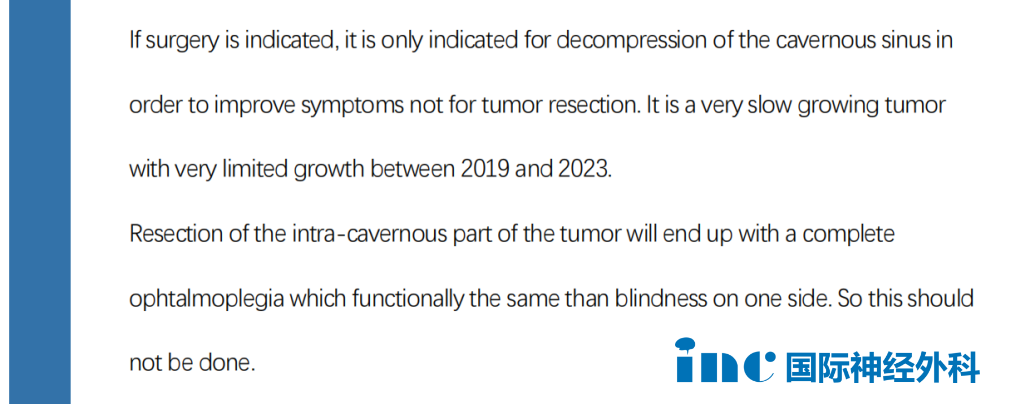 If surgery is indicated, it is only indicated for decompression of the cavernous sinus in order to improve symptoms not for tumor resection. It is a very slow growing tumor with very limited growth between 2019 and 2023.
Resection of the intra-cavernous part of the tumor will end up with a complete ophtalmoplegia which functionally the same than blindness on one side. So this should not be done.

inc 国际神经外科